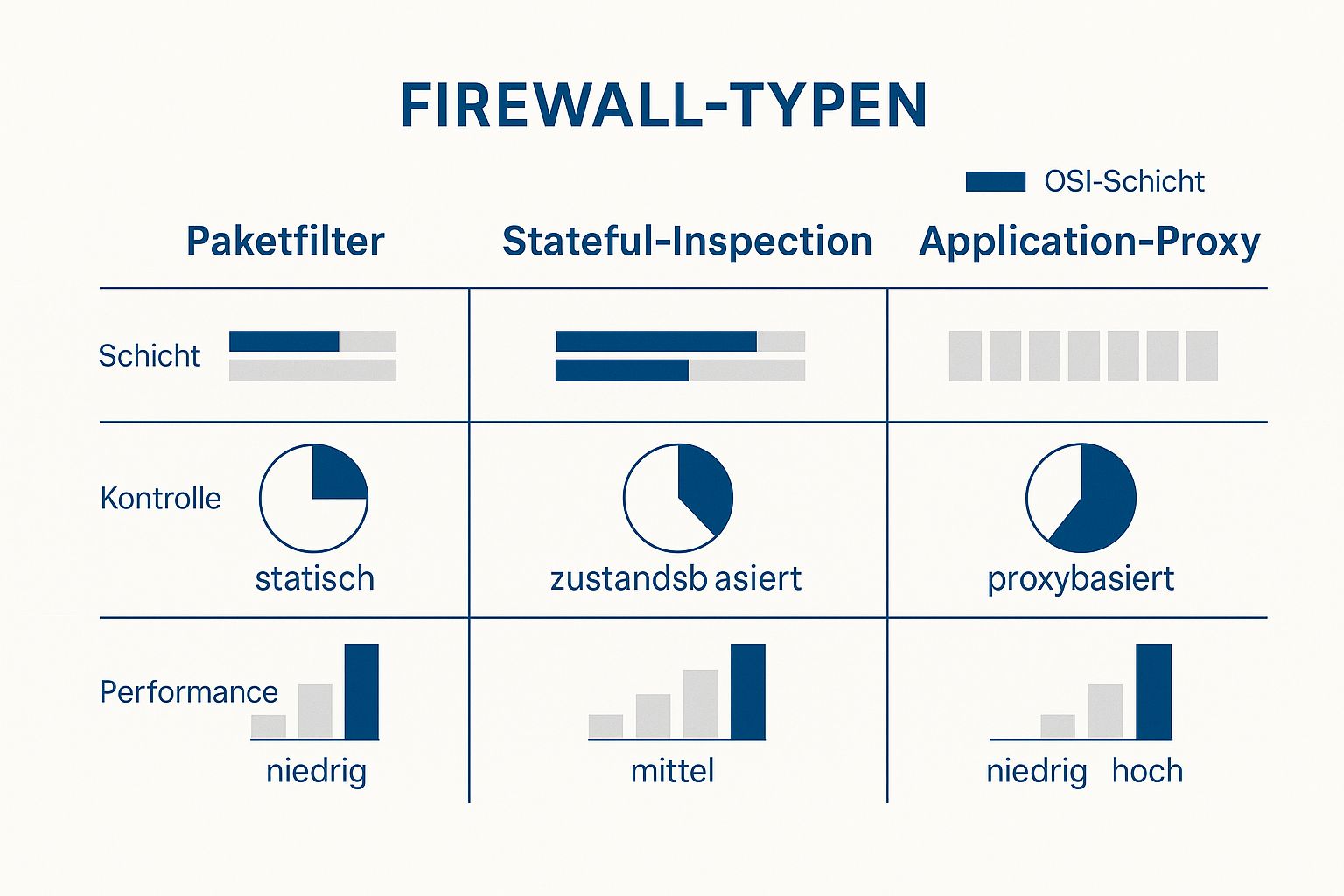 FIREWALL-TYPEN

OSI-Schicht

| | Paketfilter | Stateful-Inspection | Application-Proxy |
|---|---|---|---|
| Schicht | | | |
| Kontrolle | statisch | zustandsb asiert | proxybasiert |
| Performance | niedrig | mittel | niedrig hoch |